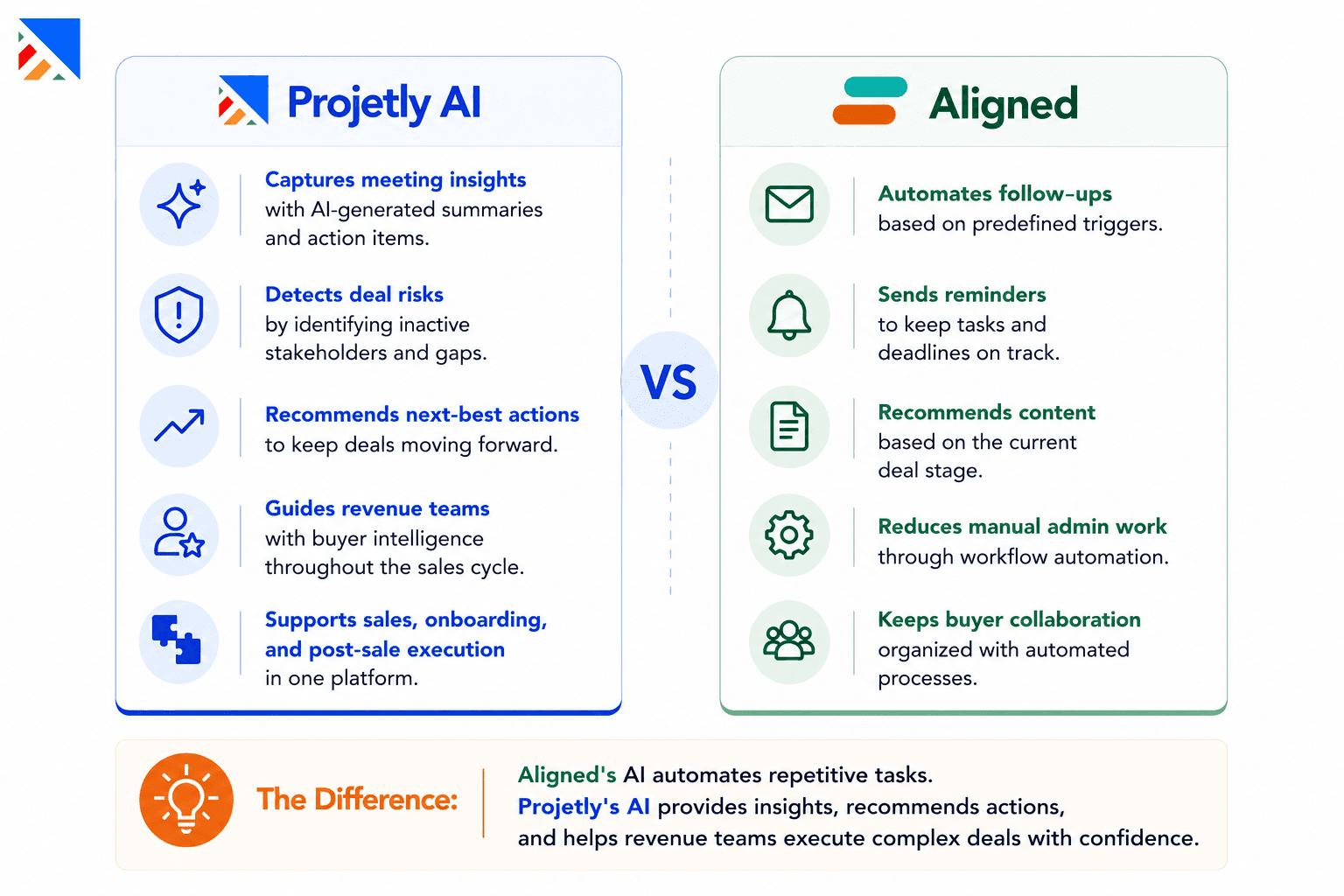 Projetly AI

Captures meeting insights with AI-generated summaries and action items.

Detects deal risks by identifying inactive stakeholders and gaps.

Recommends next-best actions to keep deals moving forward.

Guides revenue teams with buyer intelligence throughout the sales cycle.

Supports sales, onboarding, and post-sale execution in one platform.

VS

Aligned

Automates follow-ups based on predefined triggers.

Sends reminders to keep tasks and deadlines on track.

Recommends content based on the current deal stage.

Reduces manual admin work through workflow automation.

Keeps buyer collaboration organized with automated processes.

The Difference:

Aligned's AI automates repetitive tasks.
Projetly's AI provides insights, recommends actions, and helps revenue teams execute complex deals with confidence.